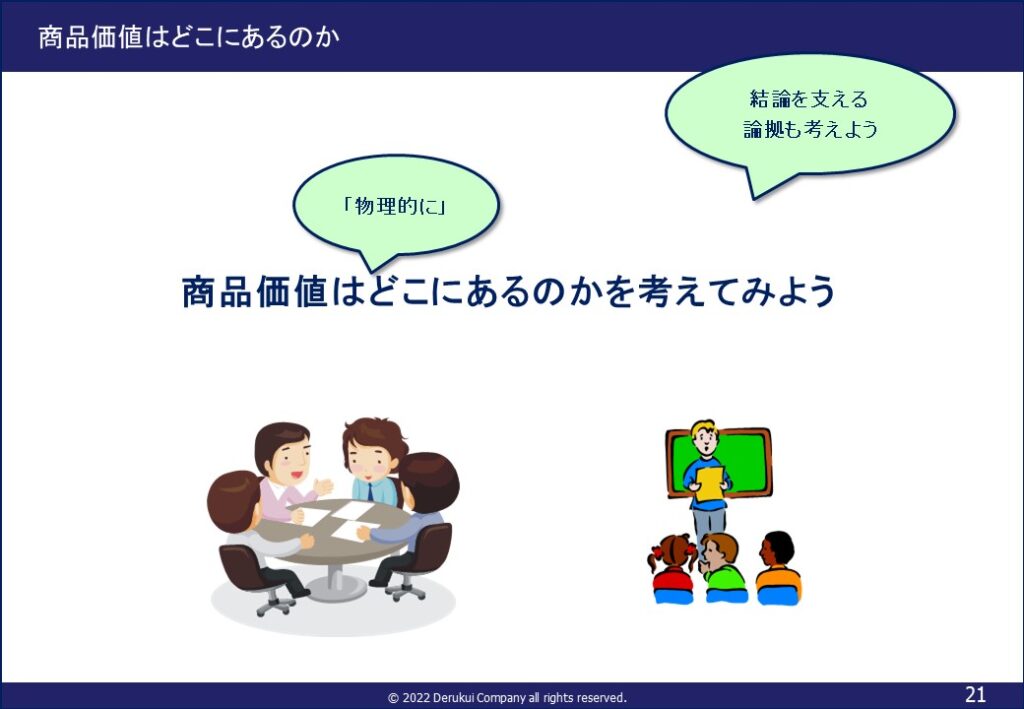 商品価値はどこにあるのか

結論を支える
論拠も考えよう

「物理的に」

商品価値はどこにあるのかを考えてみよう

© 2022 Derukui Company all rights reserved.

21